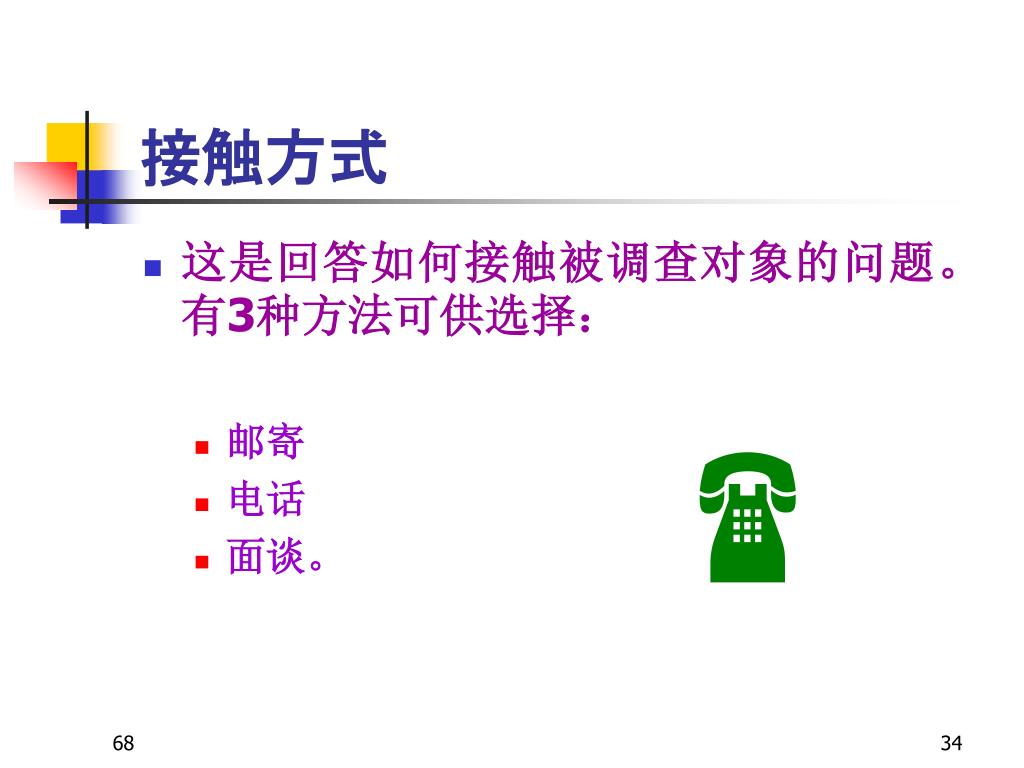 接触方式

这是回答如何接触被调查对象的问题。有3种方法可供选择：

邮寄

电话

面谈。

68

34